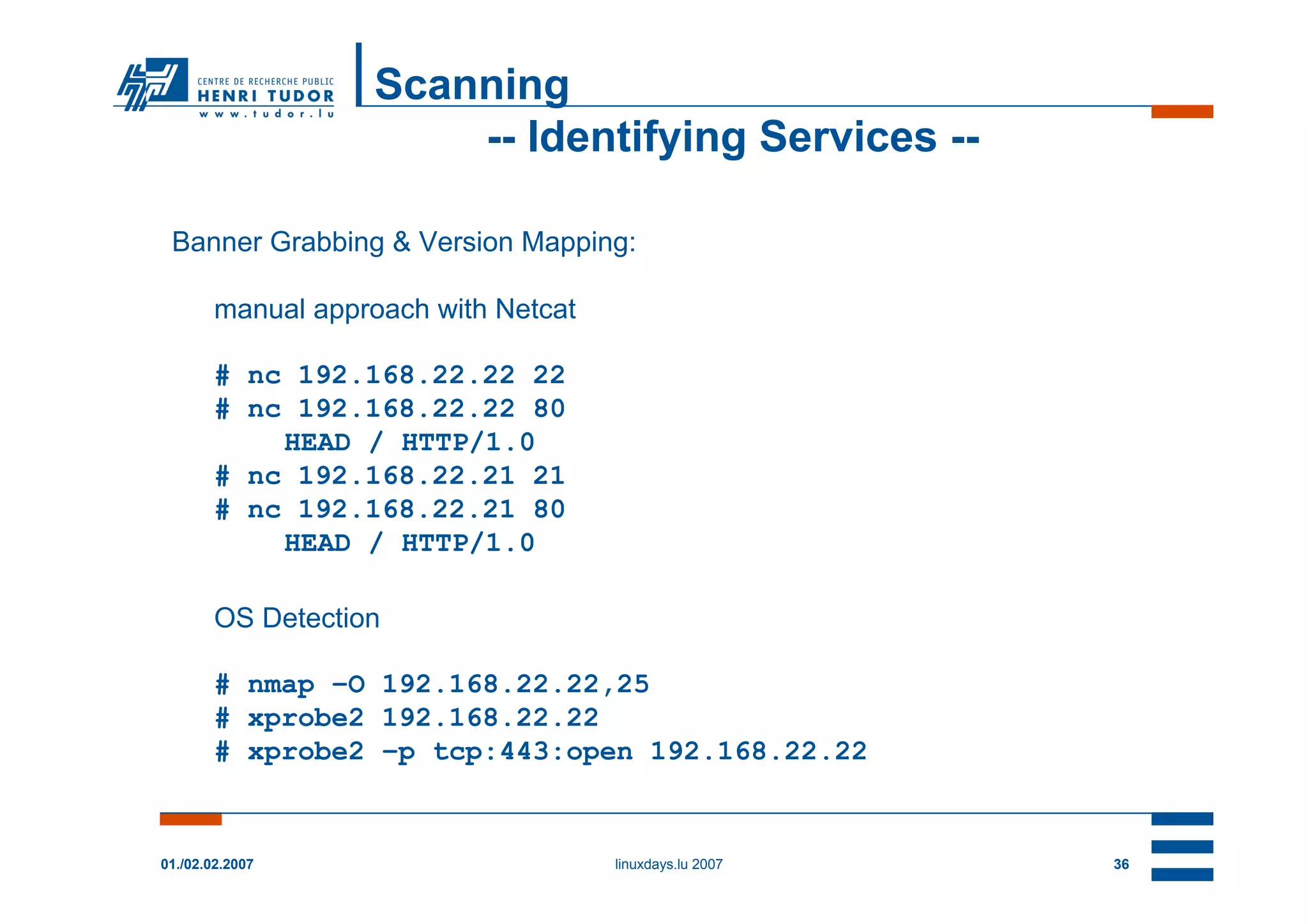 CENTRE DE RECHERCHE PUBLIC
HENRI TUDOR
www.tudor.lu

Scanning
-- Identifying Services --

Banner Grabbing & Version Mapping:

manual approach with Netcat

# nc 192.168.22.22 22
# nc 192.168.22.22 80
HEAD / HTTP/1.0
# nc 192.168.22.21 21
# nc 192.168.22.21 80
HEAD / HTTP/1.0

OS Detection

# nmap -O 192.168.22.22,25
# xprobe2 192.168.22.22
# xprobe2 -p tcp:443:open 192.168.22.22

01./02.02.2007
linuxdays.lu 2007
36